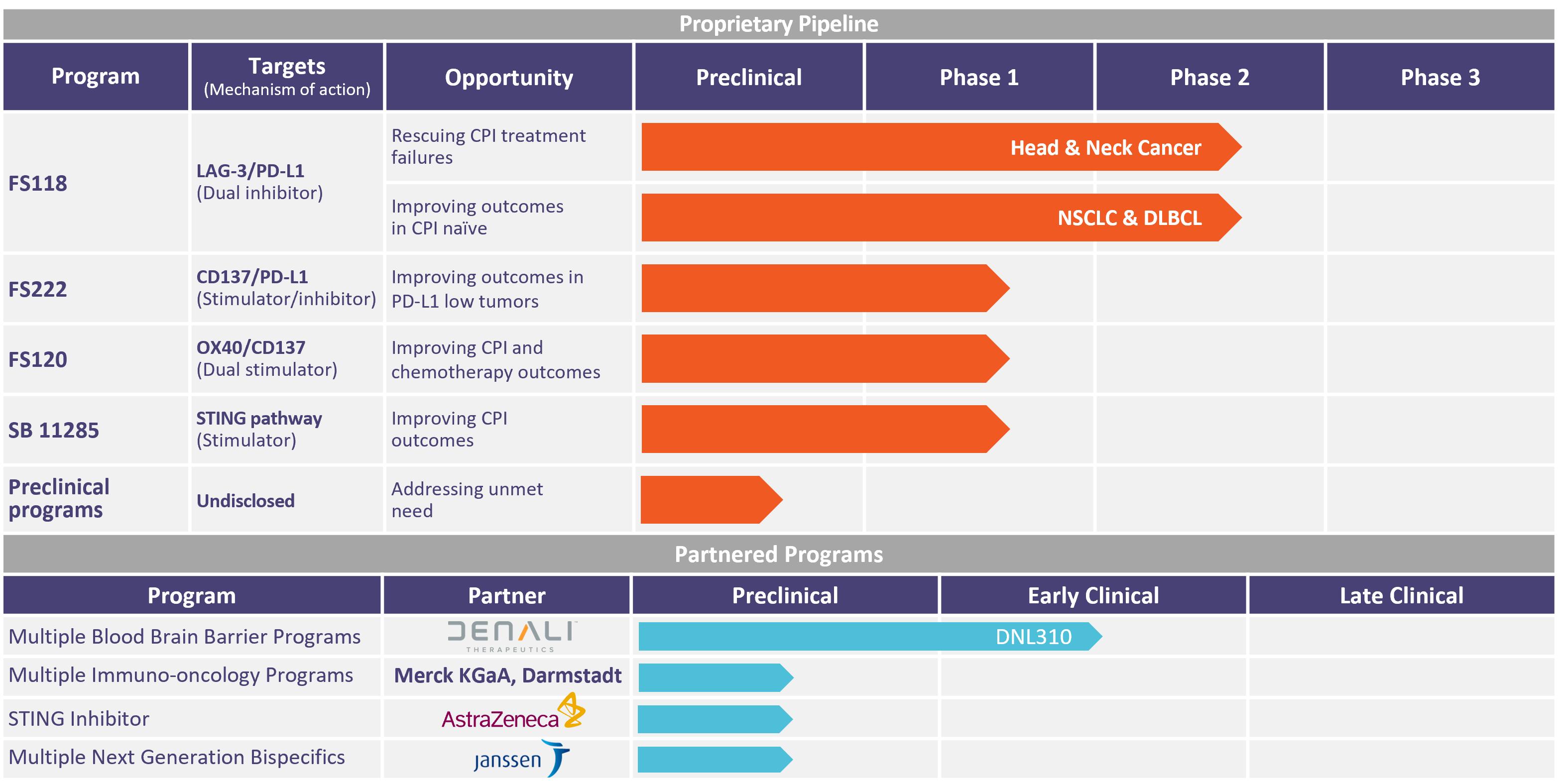 Proprietary Pipeline

| Program | Targets (Mechanism of action) | Opportunity | Preclinical | Phase 1 | Phase 2 | Phase 3 |
|---|---|---|---|---|---|---|
| FS118 | LAG-3/PD-L1 (Dual inhibitor) | Rescuing CPI treatment failures | Head & Neck Cancer | | | |
| | | Improving outcomes in CPI naïve | NSCLC & DLBCL | | | |
| FS222 | CD137/PD-L1 (Stimulator/inhibitor) | Improving outcomes in PD-L1 low tumors | | | | |
| FS120 | OX40/CD137 (Dual stimulator) | Improving CPI and chemotherapy outcomes | | | | |
| SB 11285 | STING pathway (Stimulator) | Improving CPI outcomes | | | | |
| Preclinical programs | Undisclosed | Addressing unmet need | | | | |

Partnered Programs

| Program | Partner | Preclinical | Early Clinical | Late Clinical |
|---|---|---|---|---|
| Multiple Blood Brain Barrier Programs | DENALI THERAPEUTICS | DNL310 | | |
| Multiple Immuno-oncology Programs | Merck KGaA, Darmstadt | | | |
| STING Inhibitor | AstraZeneca | | | |
| Multiple Next Generation Bispecifics | janssen | | | |